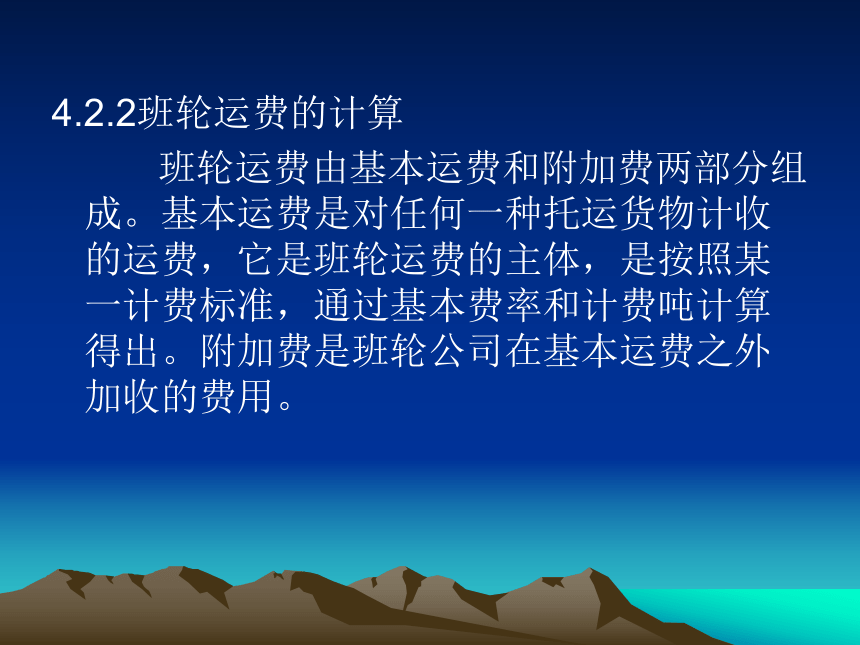 4.2.2班轮运费的计算

班轮运费由基本运费和附加费两部分组成。基本运费是对任何一种托运货物计收的运费，它是班轮运费的主体，是按照某一计费标准，通过基本费率和计费吨计算得出。附加费是班轮公司在基本运费之外加收的费用。